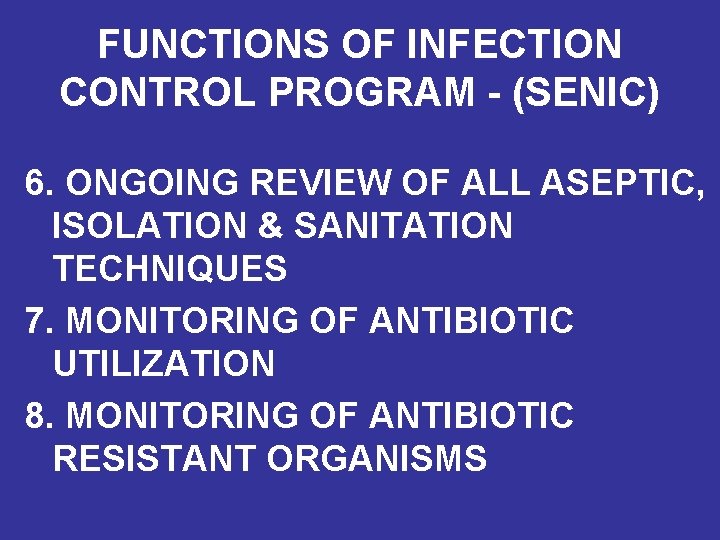 FUNCTIONS OF INFECTION CONTROL PROGRAM - (SENIC)

6. ONGOING REVIEW OF ALL ASEPTIC, ISOLATION & SANITATION TECHNIQUES

7. MONITORING OF ANTIBIOTIC UTILIZATION

8. MONITORING OF ANTIBIOTIC RESISTANT ORGANISMS